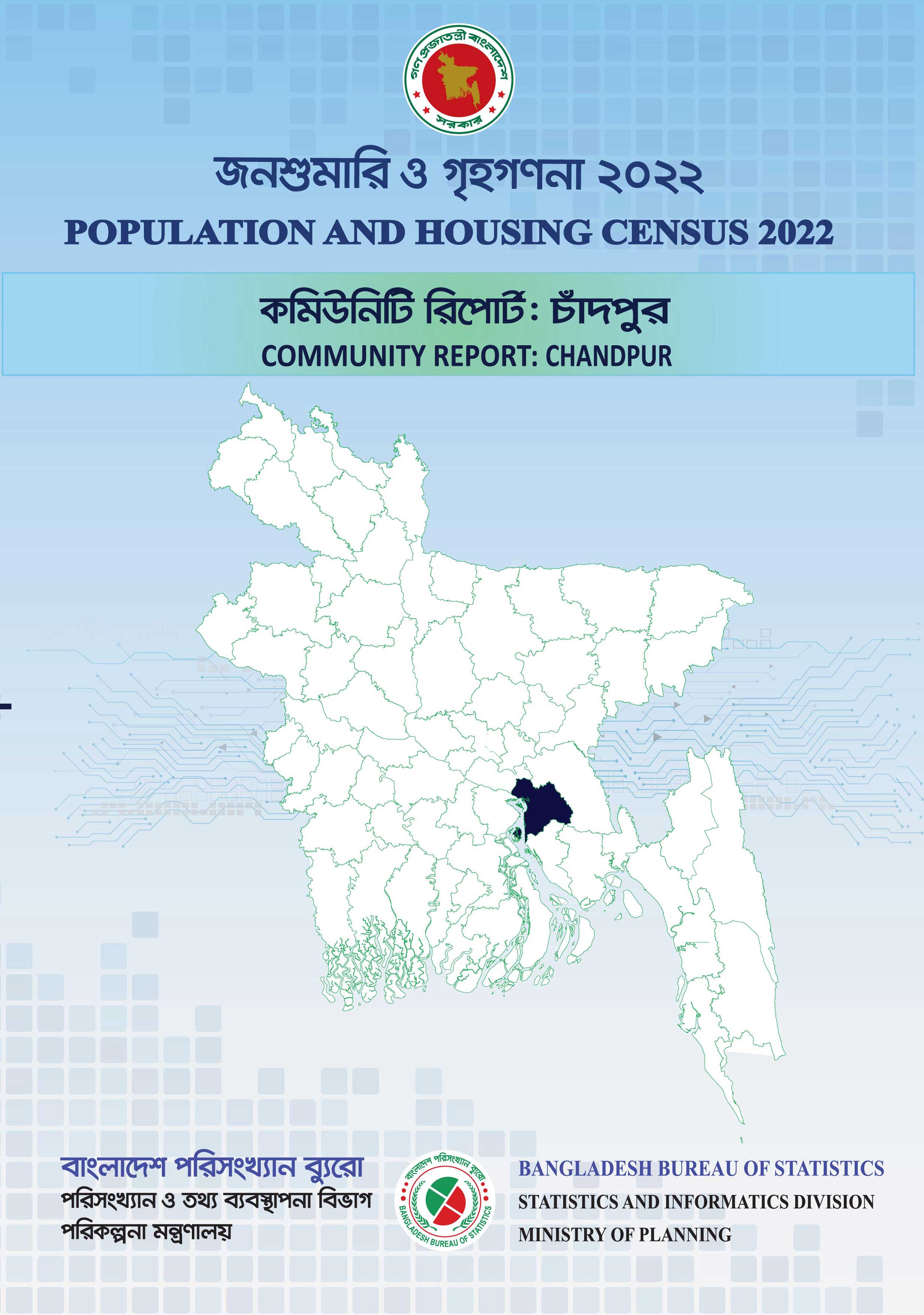 গণপ্রজাতন্ত্রী বাংলাদেশ সরকার

জনশুমারি ও গৃহগণনা ২০২২
POPULATION AND HOUSING CENSUS 2022

কমিউনিটি রিপোর্ট: চাঁদপুর
COMMUNITY REPORT: CHANDPUR

বাংলাদেশ পরিসংখ্যান ব্যুরো
পরিসংখ্যান ও তথ্য ব্যবস্থাপনা বিভাগ
পরিকল্পনা মন্ত্রণালয়

বাংলাদেশ পরিসংখ্যান ব্যুরো
BANGLADESH BUREAU OF STATISTICS

BANGLADESH BUREAU OF STATISTICS
STATISTICS AND INFORMATICS DIVISION
MINISTRY OF PLANNING